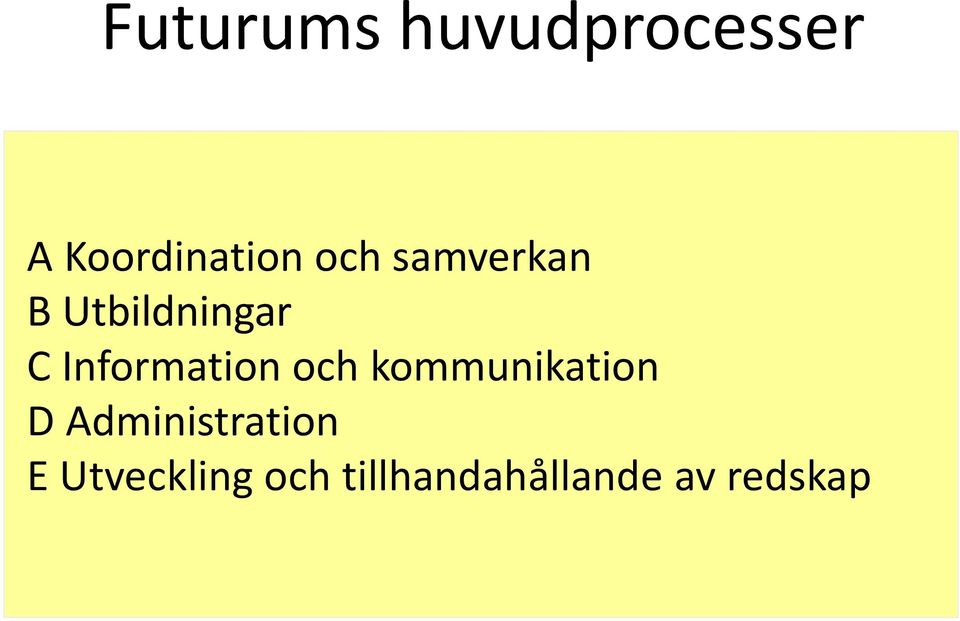 Futurums huvudprocesser

A Koordination och samverkan
B Utbildningar
C Information och kommunikation
D Administration
E Utveckling och tillhandahållande av redskap